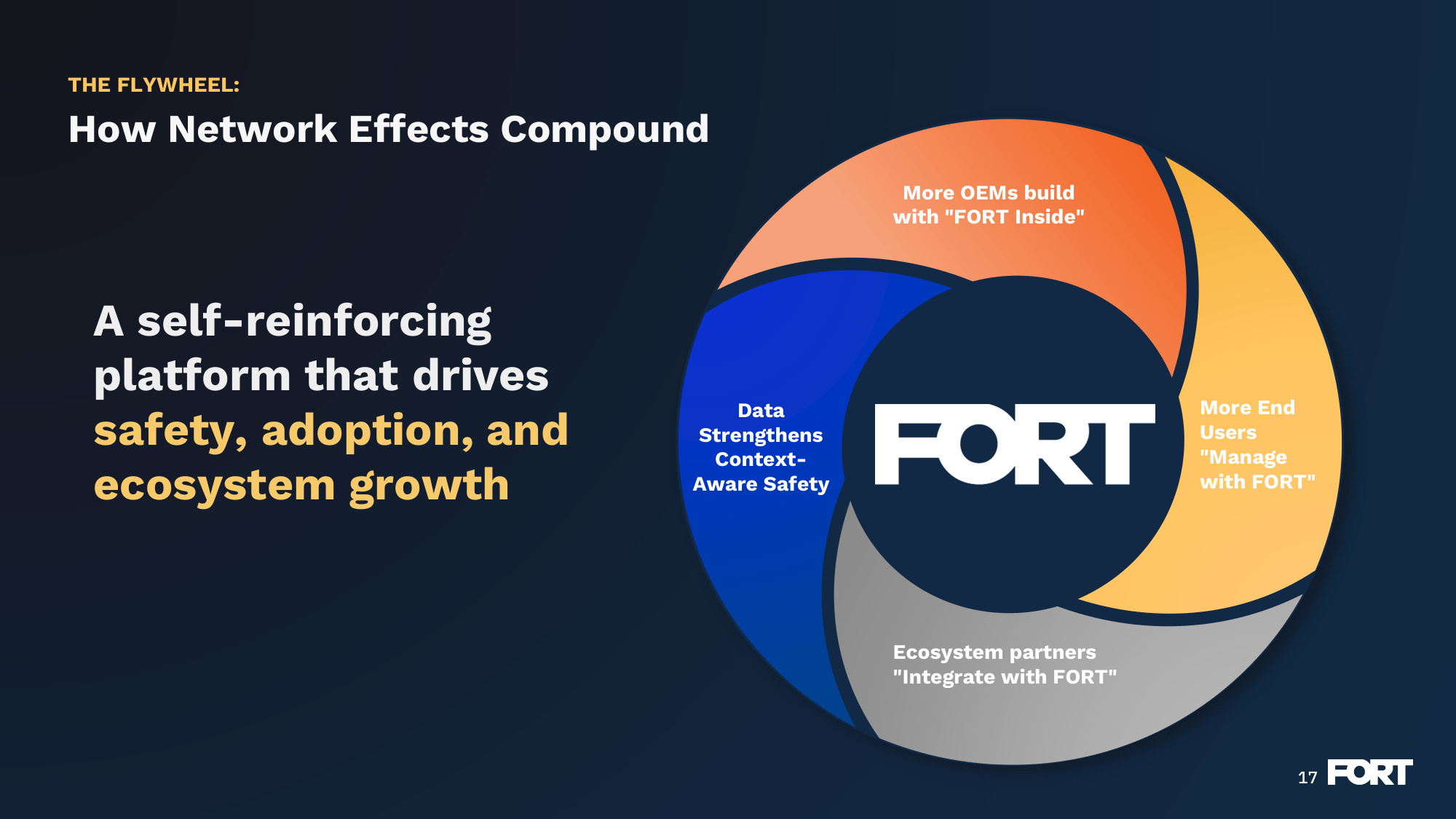 THE FLYWHEEL:

How Network Effects Compound

A self-reinforcing platform that drives safety, adoption, and ecosystem growth

More OEMs build with "FORT Inside"

More End Users "Manage with FORT"

Ecosystem partners "Integrate with FORT"

Data Strengthens Context-Aware Safety

FORT

17 FORT